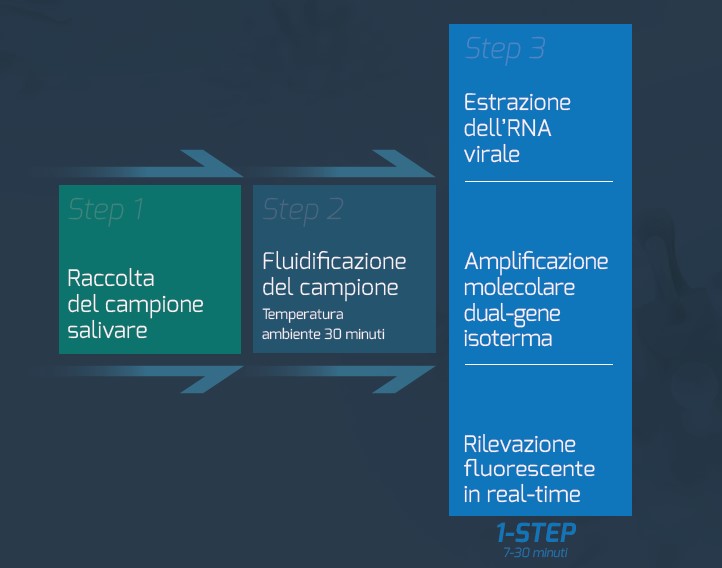 Step 1

Raccolta del campione salivare

Step 2

Fluidificazione del campione

Temperatura ambiente 30 minuti

Step 3

Estrazione dell'RNA virale

Amplificazione molecolare dual-gene isoterma

Rilevazione fluorescente in real-time

1-STEP
7-30 minuti